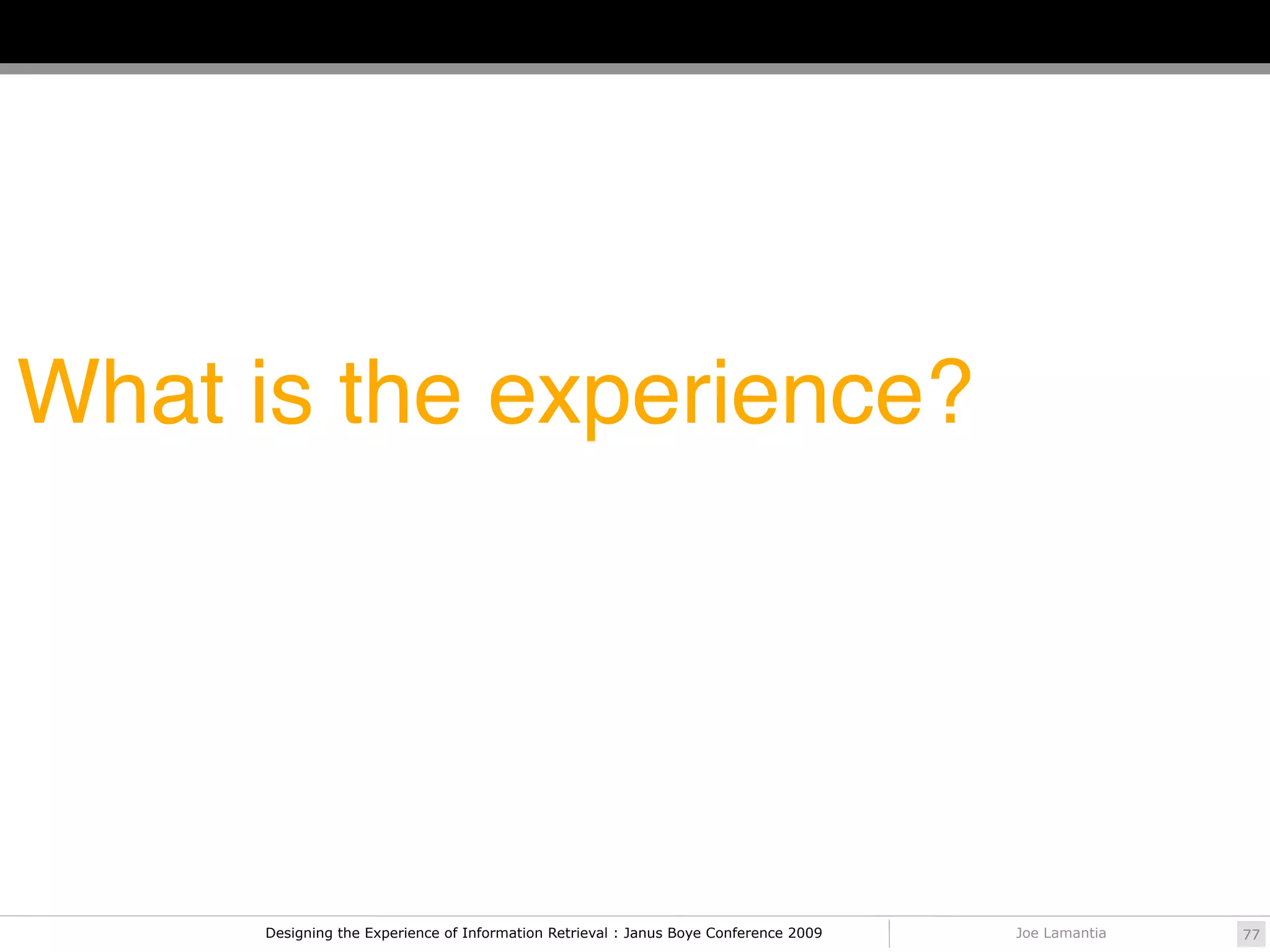 What is the experience?

Designing the Experience of Information Retrieval : Janus Boye Conference 2009

Joe Lamantia

77